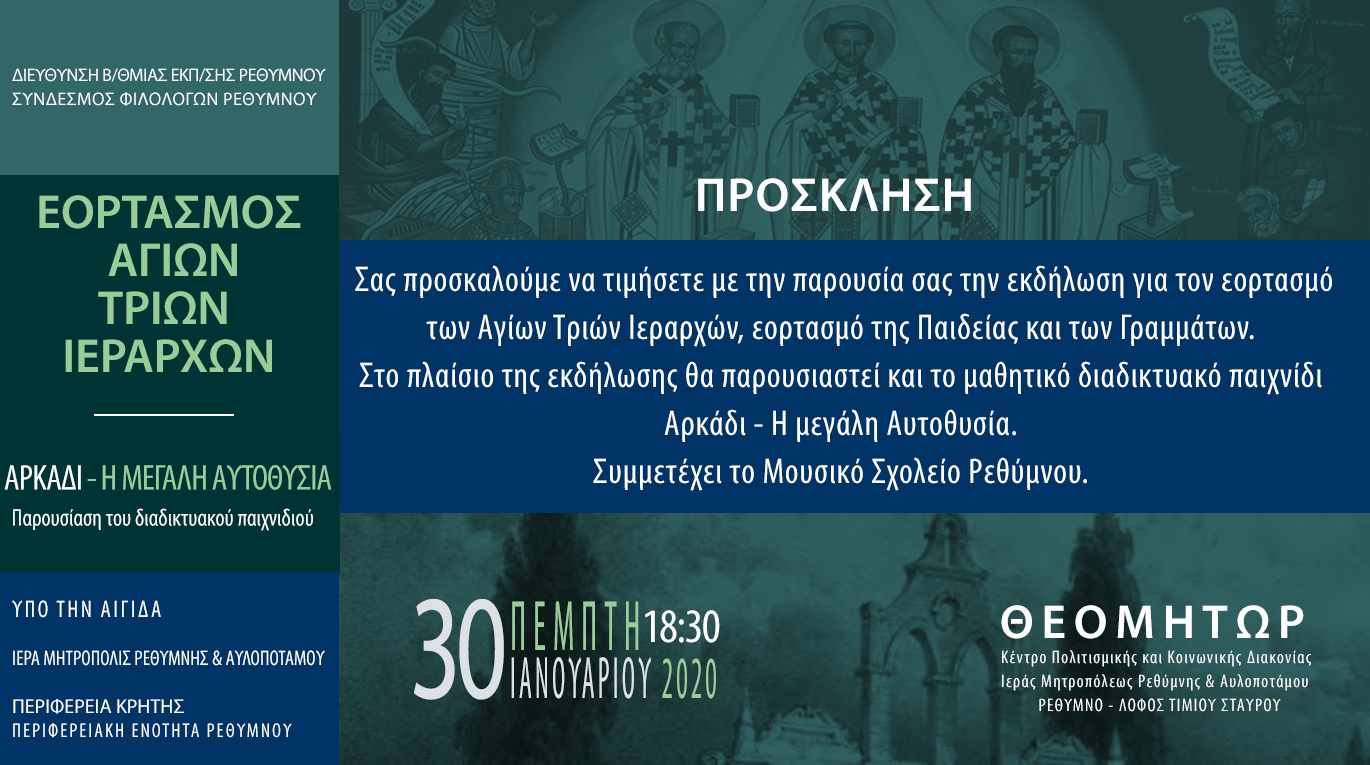 ΔΙΕΥΘΥΝΣΗ Β/ΘΜΙΑΣ ΕΚΠ/ΣΗΣ ΡΕΘΥΜΝΟΥ
ΣΥΝΔΕΣΜΟΣ ΦΙΛΟΛΟΓΩΝ ΡΕΘΥΜΝΟΥ

ΕΟΡΤΑΣΜΟΣ ΑΓΙΩΝ ΤΡΙΩΝ ΙΕΡΑΡΧΩΝ

ΑΡΚΑΔΙ - Η ΜΕΓΑΛΗ ΑΥΤΟΘΥΣΙΑ
Παρουσίαση του διαδικτυακού παιχνιδιού

ΥΠΟ ΤΗΝ ΑΙΓΙΔΑ
ΙΕΡΑ ΜΗΤΡΟΠΟΛΙΣ ΡΕΘΥΜΝΗΣ & ΑΥΛΟΠΟΤΑΜΟΥ
ΠΕΡΙΦΕΡΕΙΑ ΚΡΗΤΗΣ
ΠΕΡΙΦΕΡΕΙΑΚΗ ΕΝΟΤΗΤΑ ΡΕΘΥΜΝΟΥ

ΠΡΟΣΚΛΗΣΗ

Σας προσκαλούμε να τιμήσετε με την παρουσία σας την εκδήλωση για τον εορτασμό των Αγίων Τριών Ιεραρχών, εορτασμό της Παιδείας και των Γραμμάτων.
Στο πλαίσιο της εκδήλωσης θα παρουσιαστεί και το μαθητικό διαδικτυακό παιχνίδι Αρκάδι - Η μεγάλη Αυτοθυσία.
Συμμετέχει το Μουσικό Σχολείο Ρεθύμνου.

30 ΠΕΜΠΤΗ 18:30
ΙΑΝΟΥΑΡΙΟΥ 2020

ΘΕΟΜΗΤΩΡ
Κέντρο Πολιτισμικής και Κοινωνικής Διακονίας
Ιεράς Μητροπόλεως Ρεθύμνης & Αυλοποτάμου
ΡΕΘΥΜΝΟ - ΛΟΦΟΣ ΤΙΜΙΟΥ ΣΤΑΥΡΟΥ